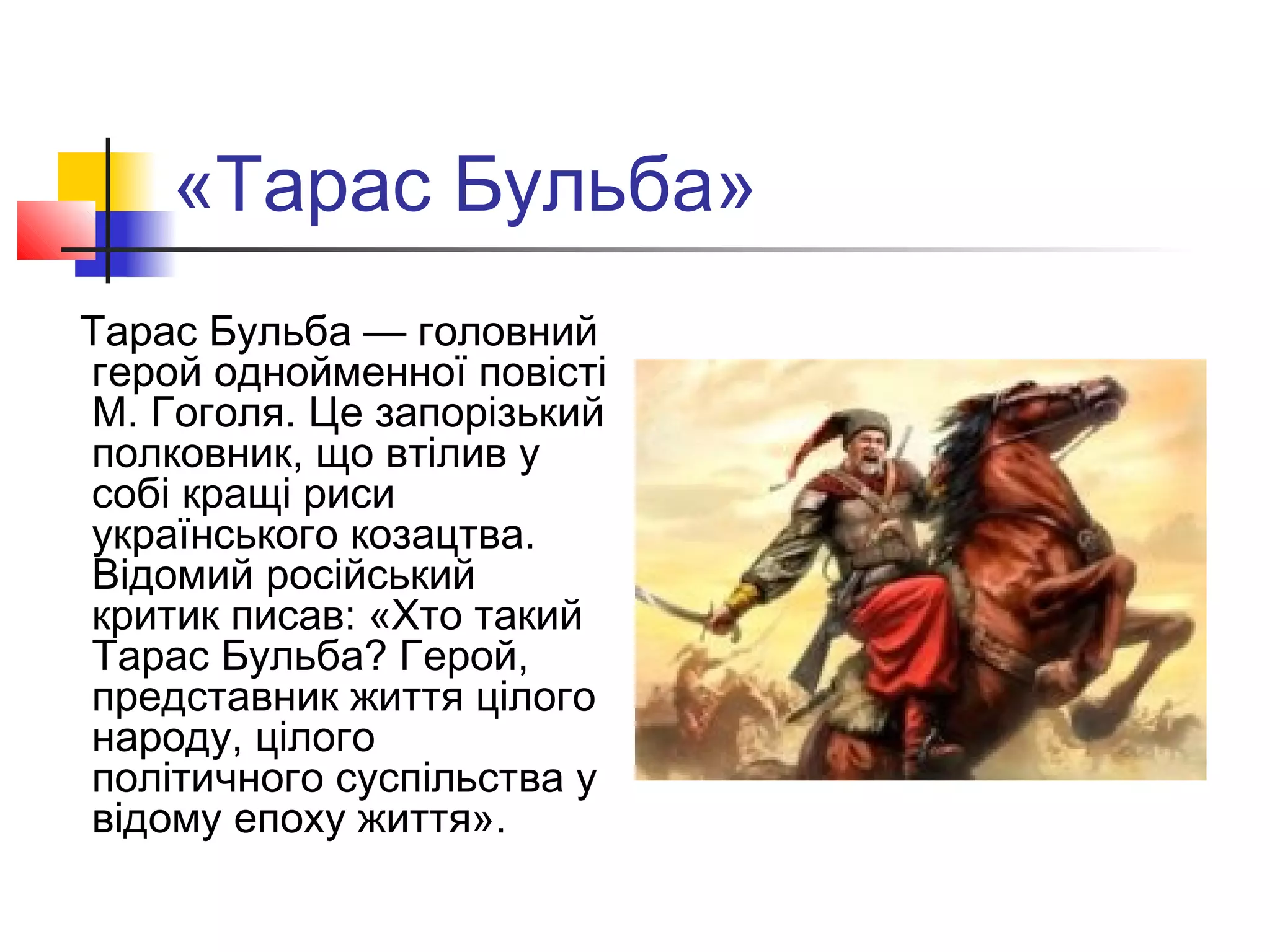 «Тарас Бульба»

Тарас Бульба — головний герой однойменної повісті М. Гоголя. Це запорізький полковник, що втілив у собі кращі риси українського козацтва. Відомий російський критик писав: «Хто такий Тарас Бульба? Герой, представник життя цілого народу, цілого політичного суспільства у відому епоху життя».